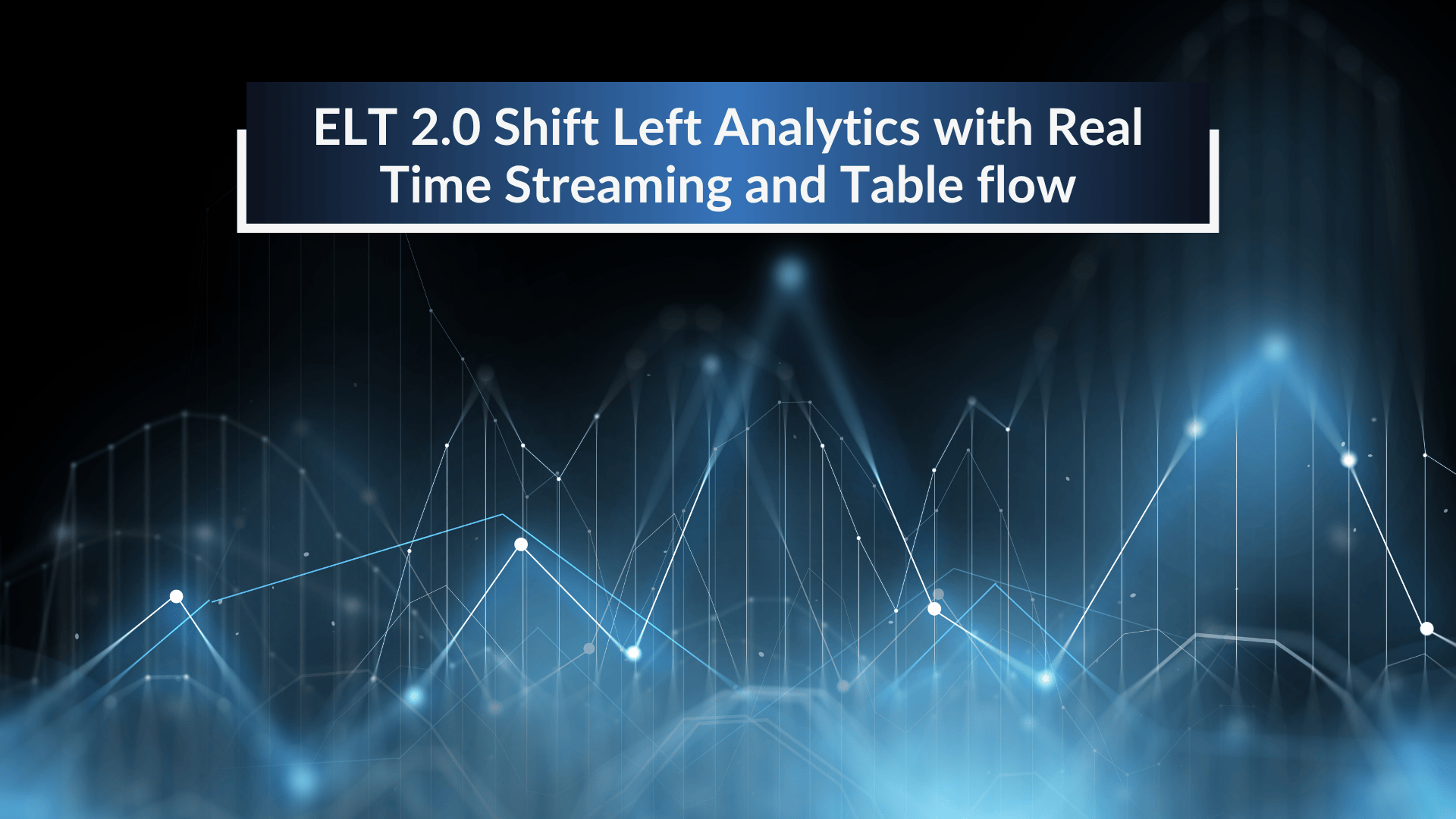 ELT 2.0 Shift Left Analytics with Real Time Streaming and Table flow